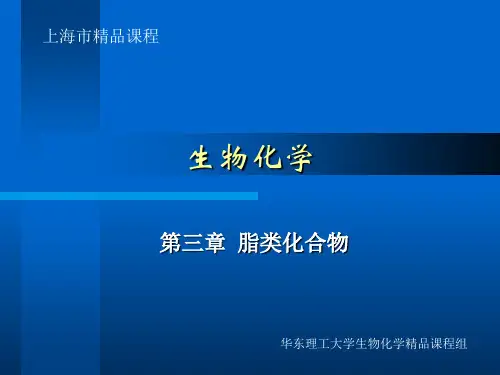 上海市精品课程

生物化学

第三章 脂类化合物

华东理工大学生物化学精品课程组